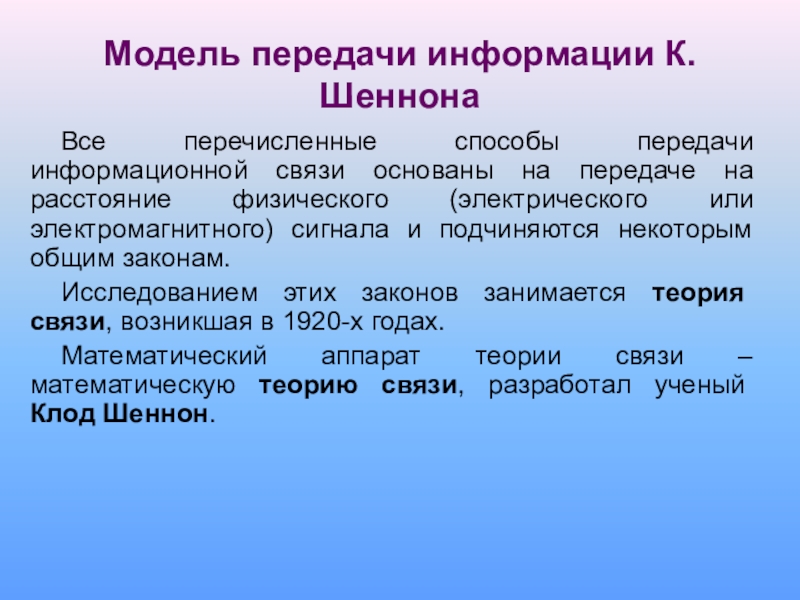 Модель передачи информации К. Шеннона

Все перечисленные способы передачи информационной связи основаны на передаче на расстояние физического (электрического или электромагнитного) сигнала и подчиняются некоторым общим законам.

Исследованием этих законов занимается теория связи, возникшая в 1920-х годах.

Математический аппарат теории связи – математическую теорию связи, разработал ученый Клод Шеннон.